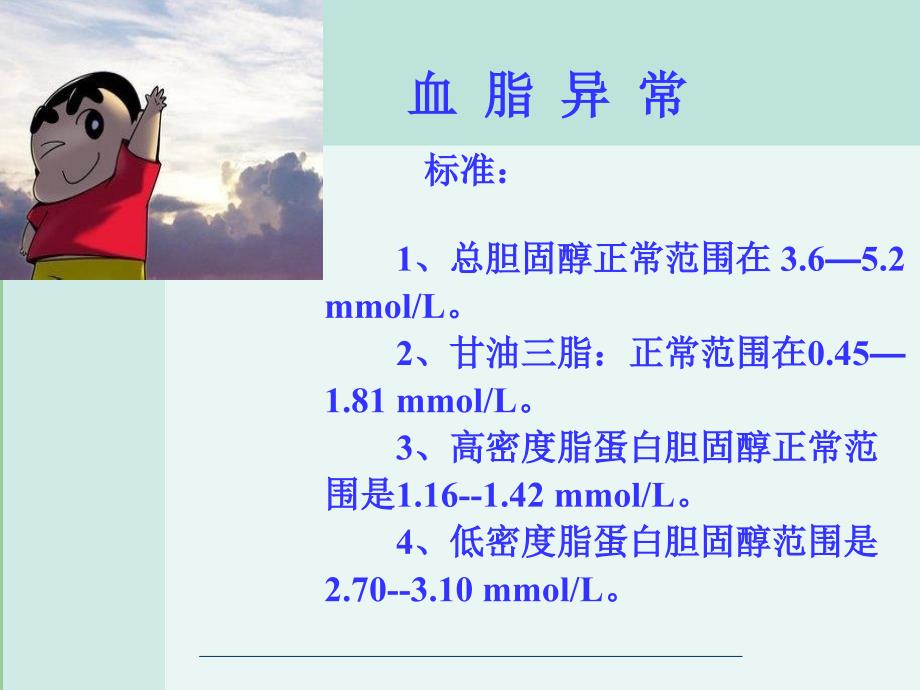 血 脂 异 常

标准：

1、总胆固醇正常范围在 3.6—5.2 mmol/L。

2、甘油三脂：正常范围在0.45—1.81 mmol/L。

3、高密度脂蛋白胆固醇正常范围是1.16--1.42 mmol/L。

4、低密度脂蛋白胆固醇范围是2.70--3.10 mmol/L。